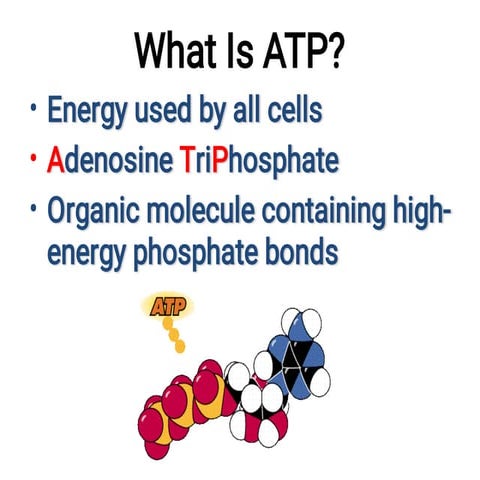 What Is ATP?

• Energy used by all cells

• Adenosine TriPhosphate

• Organic molecule containing high-energy phosphate bonds

ATP